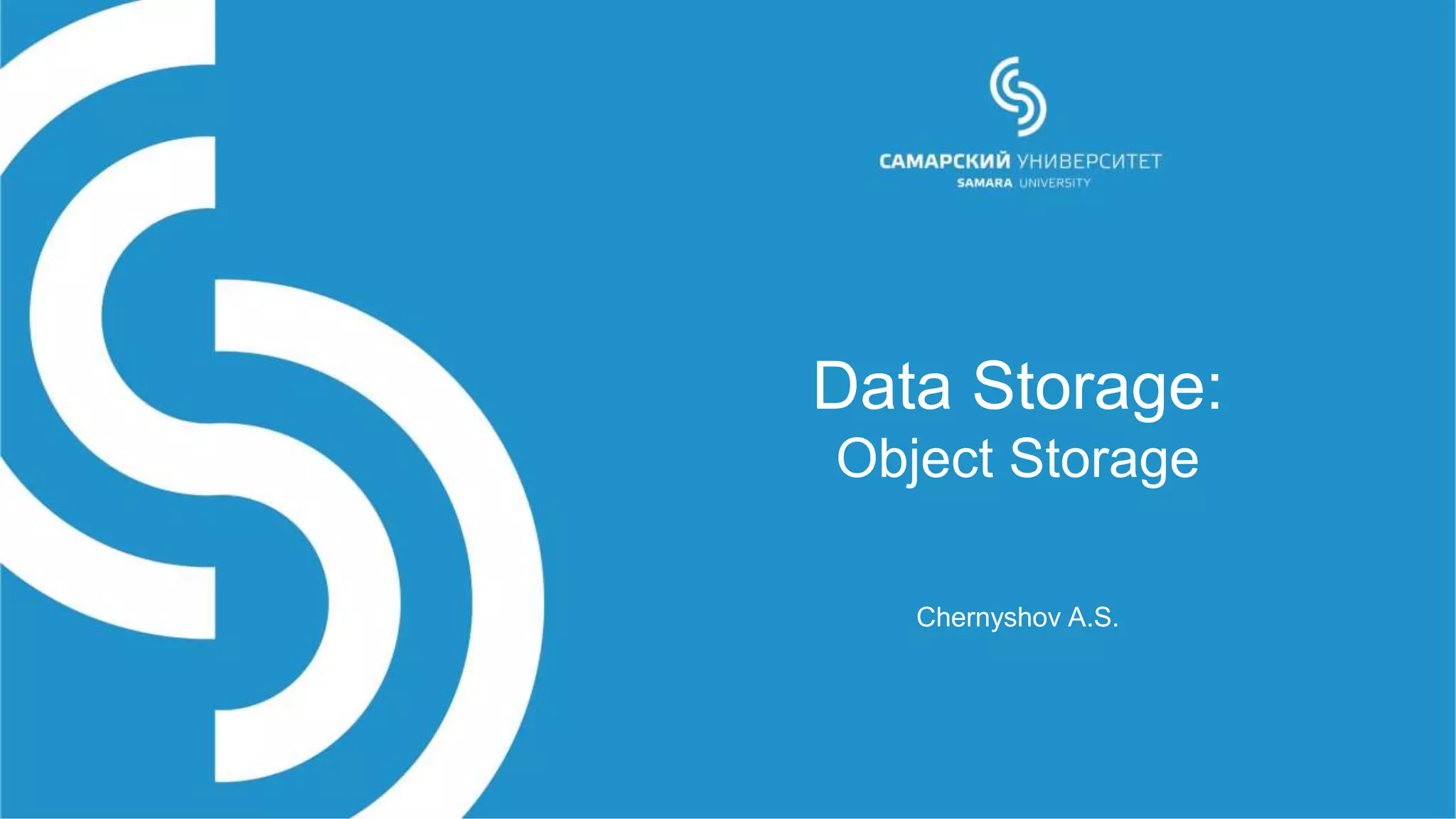 САМАРСКИЙ УНИВЕРСИТЕТ
SAMARA UNIVERSITY

Data Storage:
Object Storage

Chernyshov A.S.